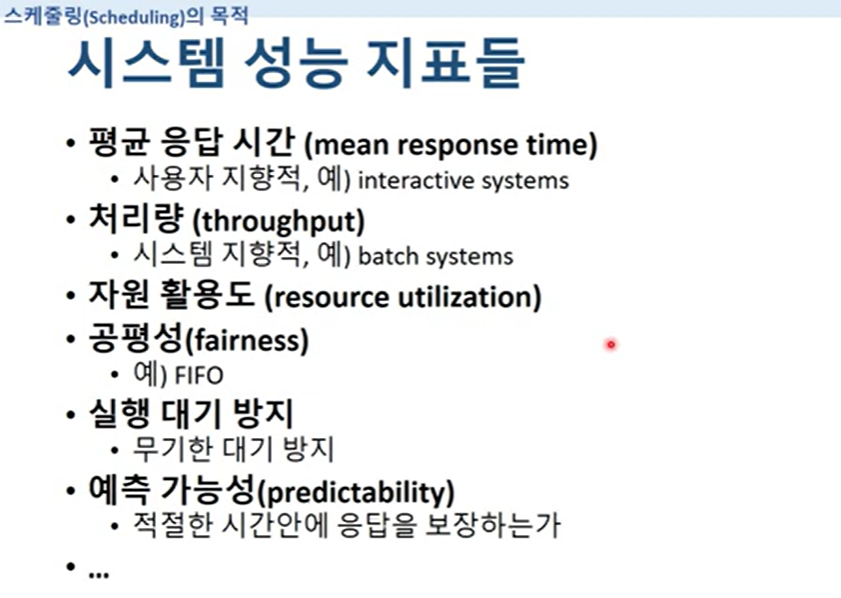 스케줄링(Scheduling)의 목적

시스템 성능 지표들

• 평균 응답 시간 (mean response time)
  • 사용자 지향적, 예) interactive systems
• 처리량 (throughput)
  • 시스템 지향적, 예) batch systems
• 자원 활용도 (resource utilization)
• 공평성(fairness)
  • 예) FIFO
• 실행 대기 방지
  • 무기한 대기 방지
• 예측 가능성(predictability)
  • 적절한 시간안에 응답을 보장하는가
• …